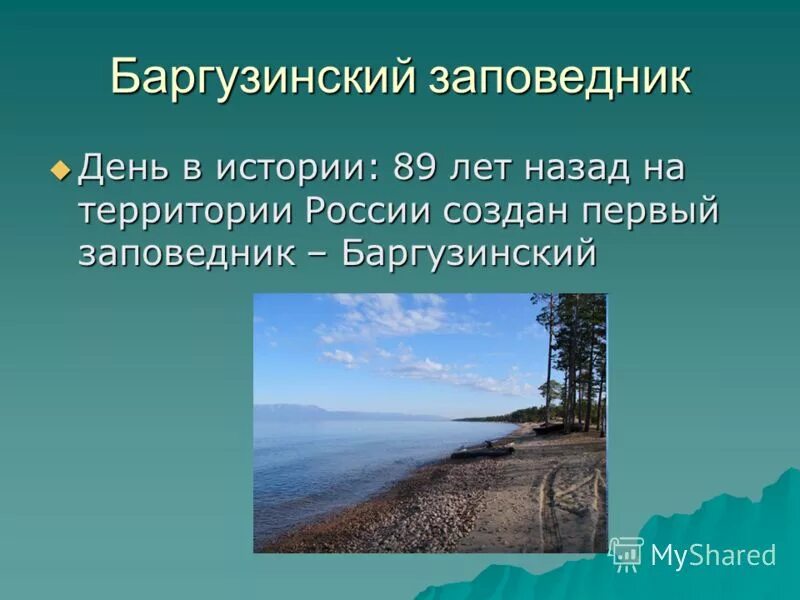 Баргузинский заповедник

День в истории: 89 лет назад на территории России создан первый заповедник – Баргузинский

MyShared